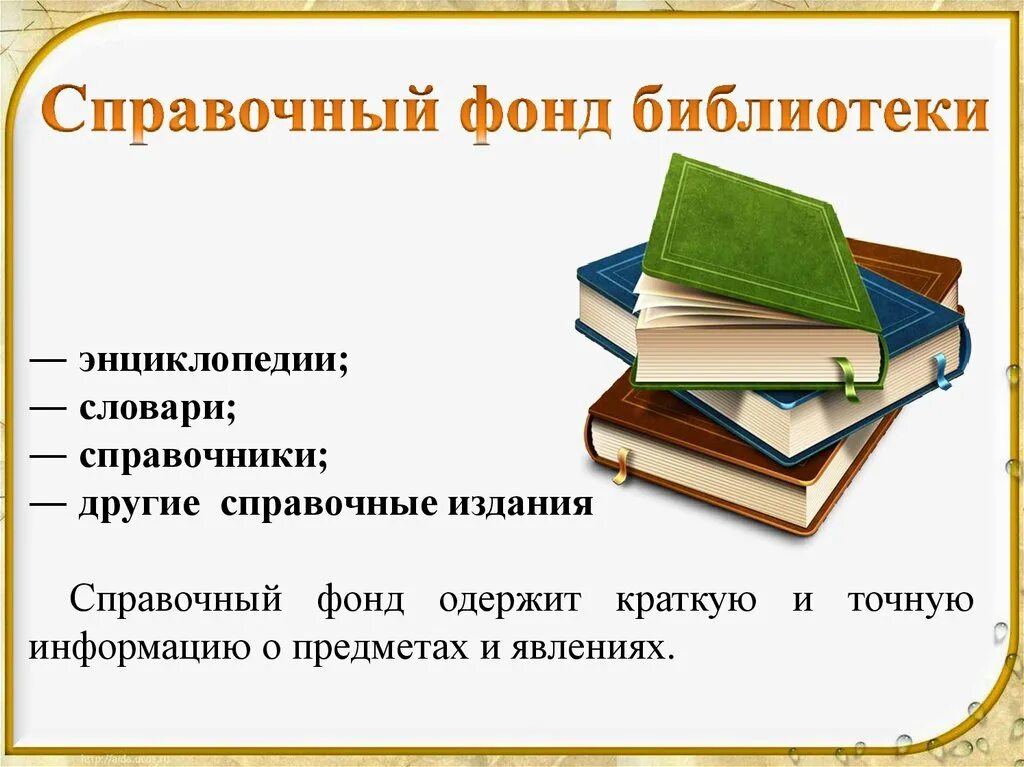 Справочный фонд библиотеки

— энциклопедии;
— словари;
— справочники;
— другие справочные издания

Справочный фонд одержит краткую и точную информацию о предметах и явлениях.

http://aida.ucoz.ru